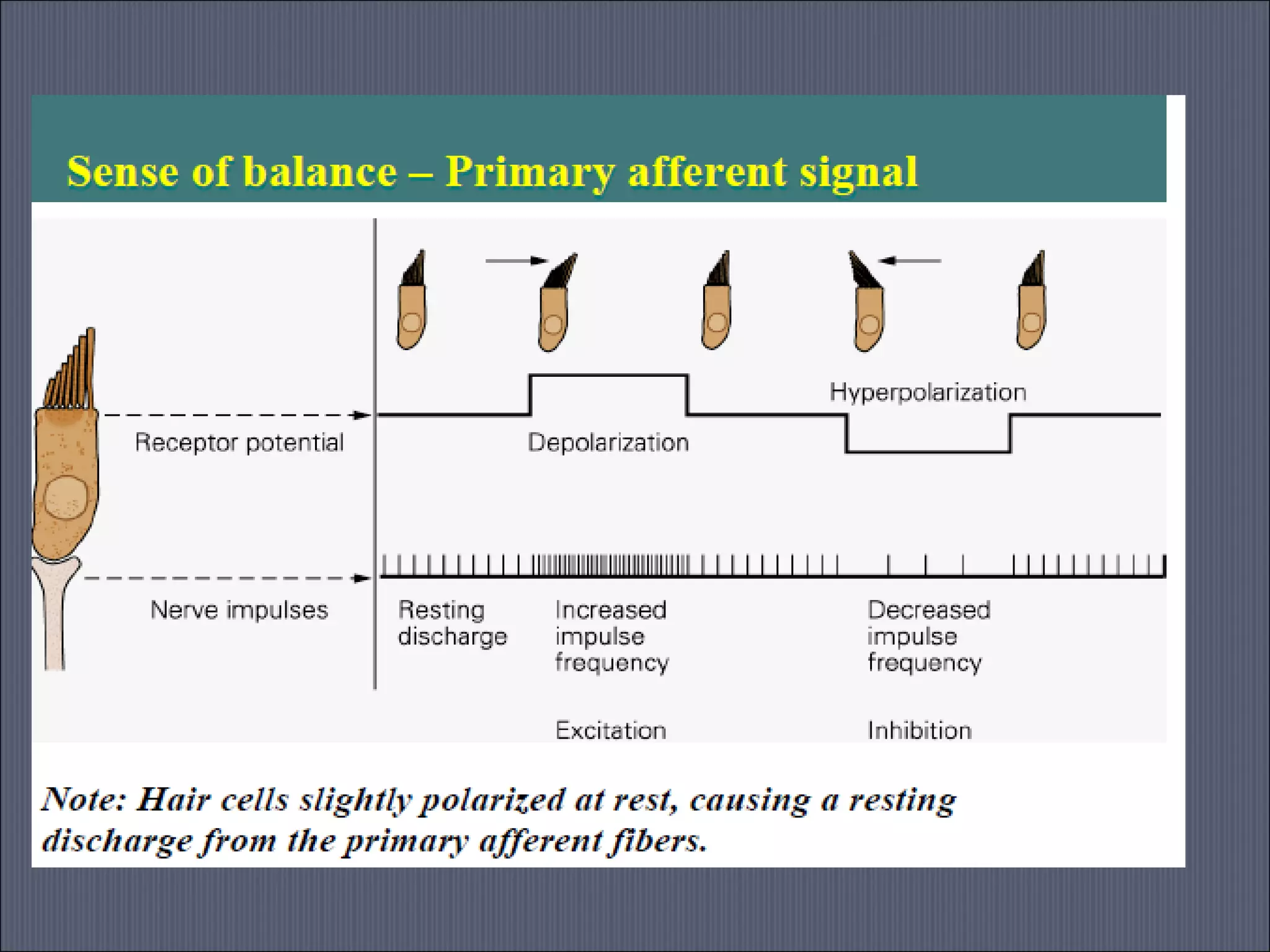 Sense of balance – Primary afferent signal

Hyperpolarization

Receptor potential

Depolarization

Nerve impulses

Resting discharge

Increased impulse frequency

Decreased impulse frequency

Excitation

Inhibition

Note: Hair cells slightly polarized at rest, causing a resting discharge from the primary afferent fibers.